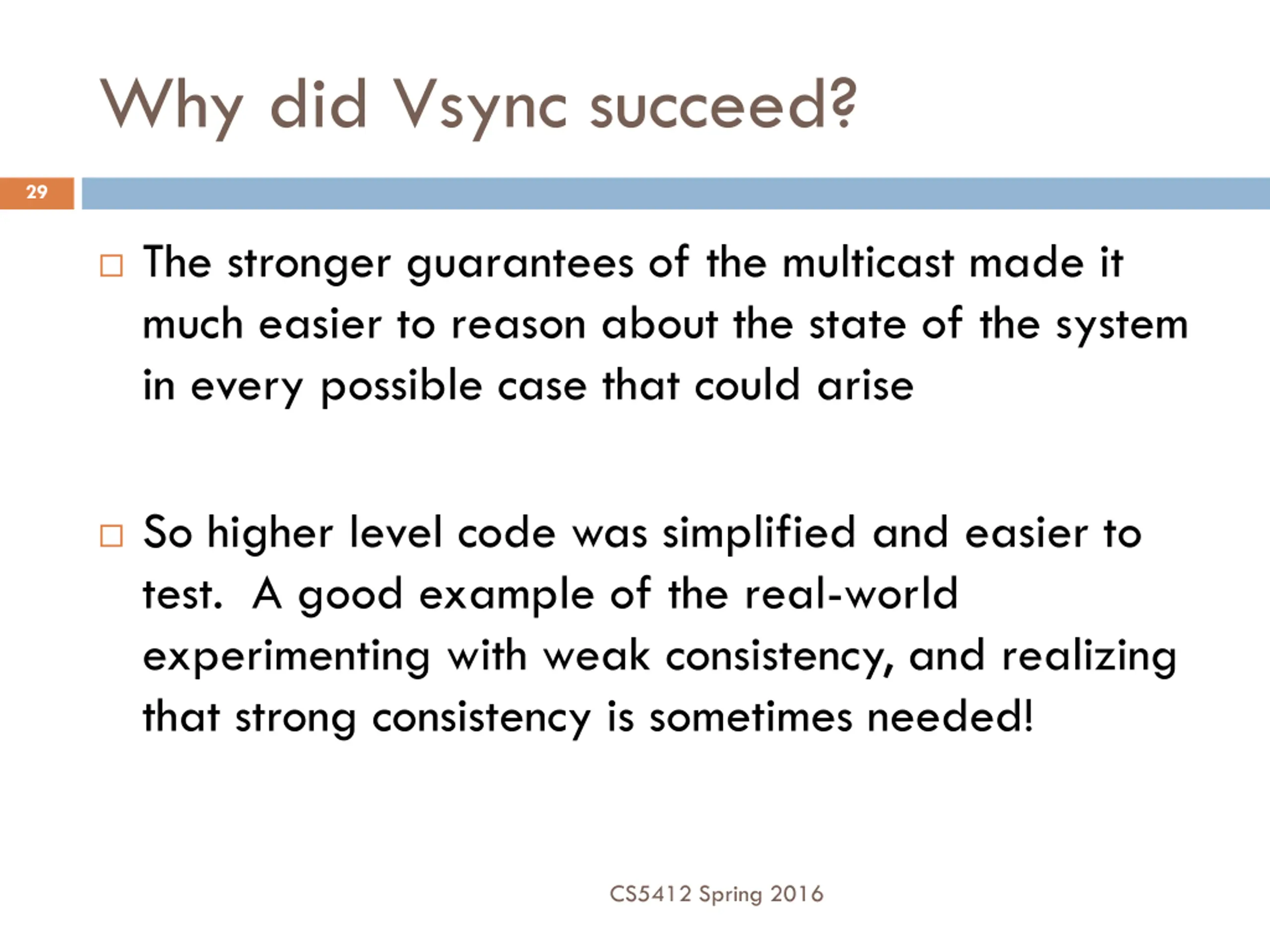 Why did Vsync succeed?

29

□ The stronger guarantees of the multicast made it much easier to reason about the state of the system in every possible case that could arise

□ So higher level code was simplified and easier to test. A good example of the real-world experimenting with weak consistency, and realizing that strong consistency is sometimes needed!

CS5412 Spring 2016